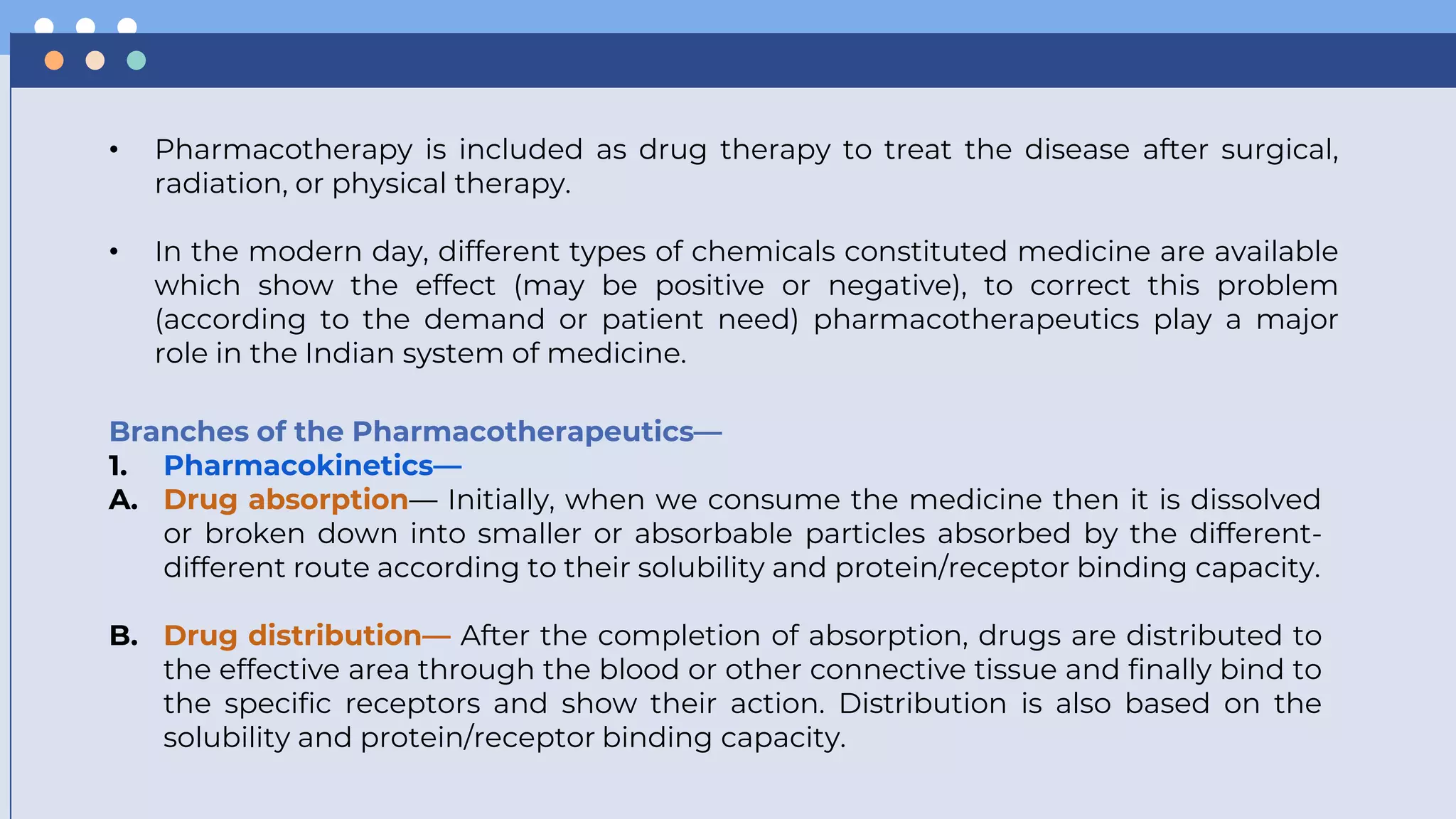 • Pharmacotherapy is included as drug therapy to treat the disease after surgical, radiation, or physical therapy.

• In the modern day, different types of chemicals constituted medicine are available which show the effect (may be positive or negative), to correct this problem (according to the demand or patient need) pharmacotherapeutics play a major role in the Indian system of medicine.

Branches of the Pharmacotherapeutics—
1. Pharmacokinetics—
A. Drug absorption— Initially, when we consume the medicine then it is dissolved or broken down into smaller or absorbable particles absorbed by the different-different route according to their solubility and protein/receptor binding capacity.

B. Drug distribution— After the completion of absorption, drugs are distributed to the effective area through the blood or other connective tissue and finally bind to the specific receptors and show their action. Distribution is also based on the solubility and protein/receptor binding capacity.